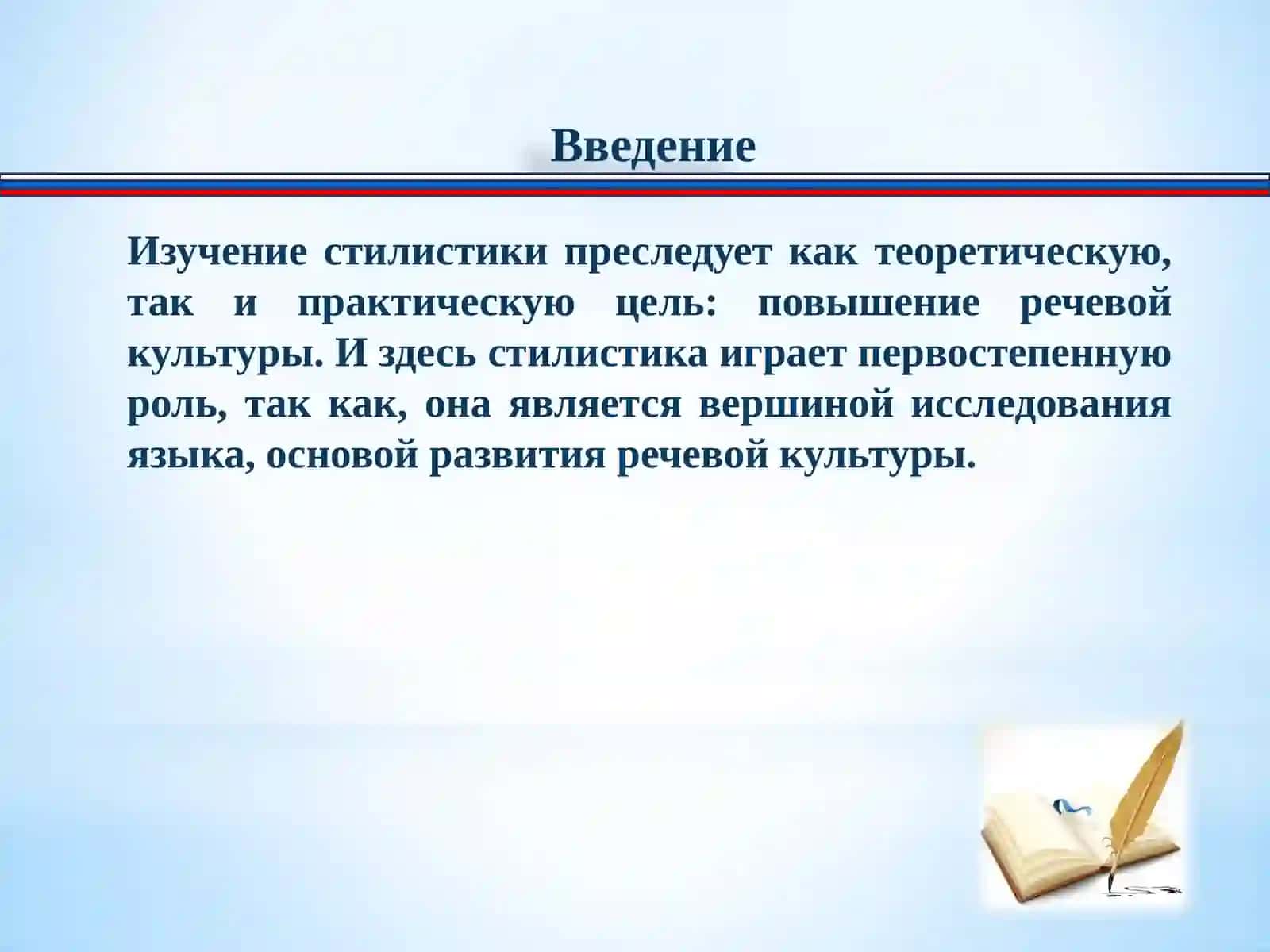 Введение

Изучение стилистики преследует как теоретическую, так и практическую цель: повышение речевой культуры. И здесь стилистика играет первостепенную роль, так как, она является вершиной исследования языка, основой развития речевой культуры.